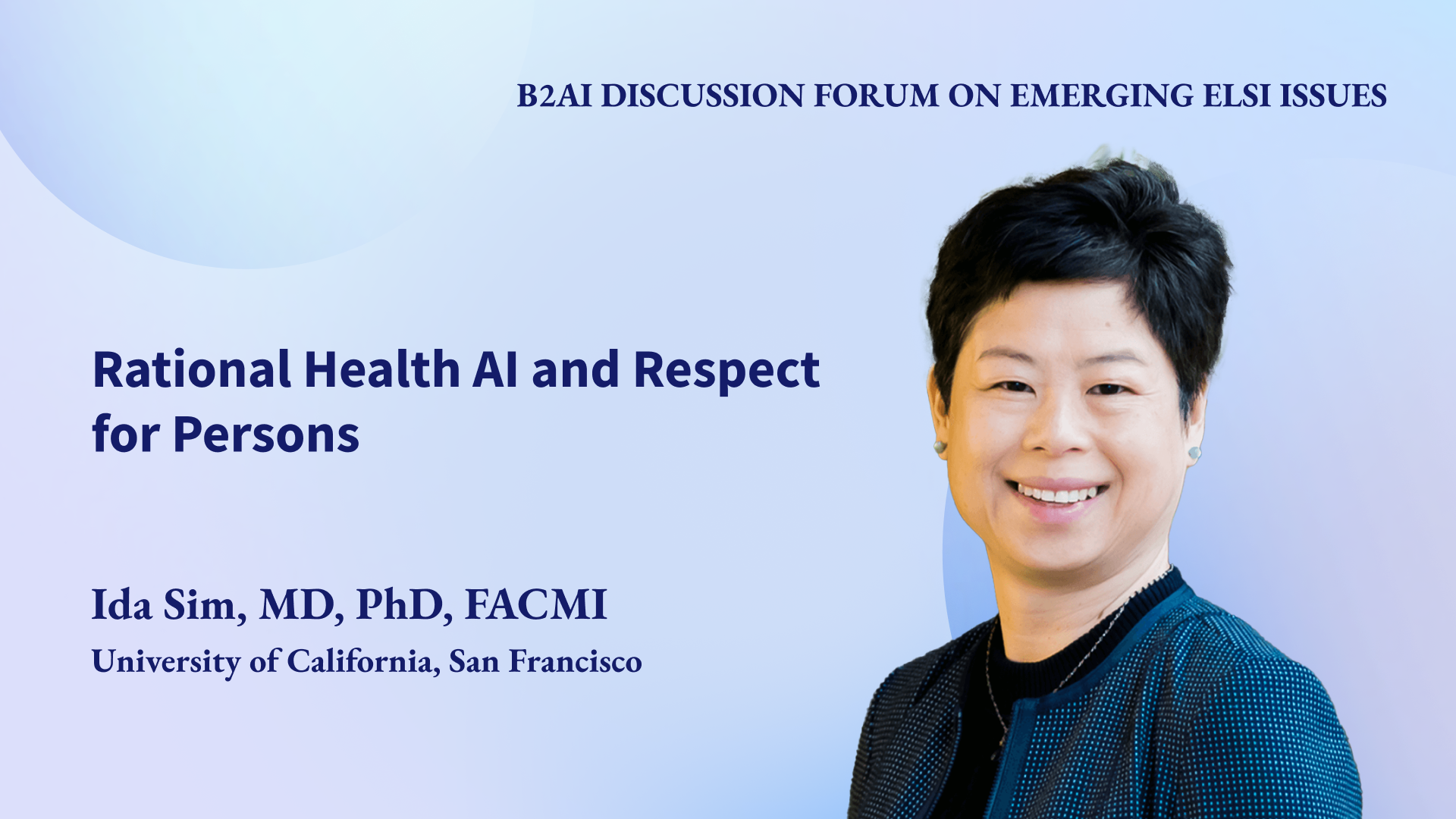 B2AI DISCUSSION FORUM ON EMERGING ELSI ISSUES

Rational Health AI and Respect for Persons

Ida Sim, MD, PhD, FACMI
University of California, San Francisco